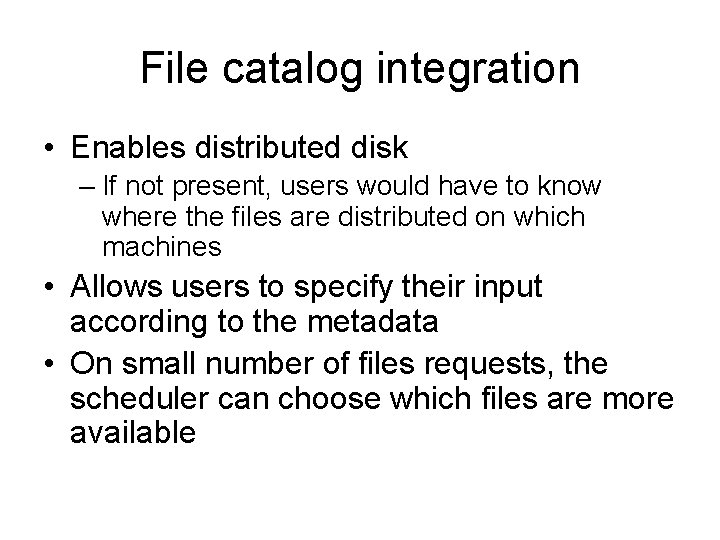 File catalog integration

• Enables distributed disk
– If not present, users would have to know where the files are distributed on which machines

• Allows users to specify their input according to the metadata

• On small number of files requests, the scheduler can choose which files are more available